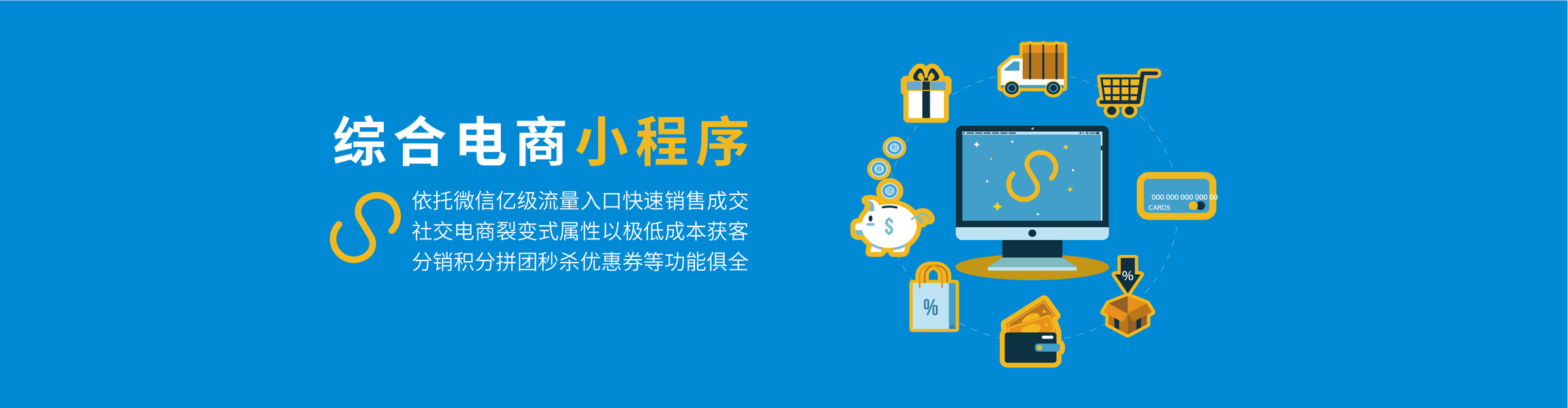 综合电商小程序

依托微信亿级流量入口快速销售成交
社交电商裂变式属性以极低成本获客
分销积分拼团秒杀优惠券等功能俱全

000 000 000 000 00
CARDS

$

%

%